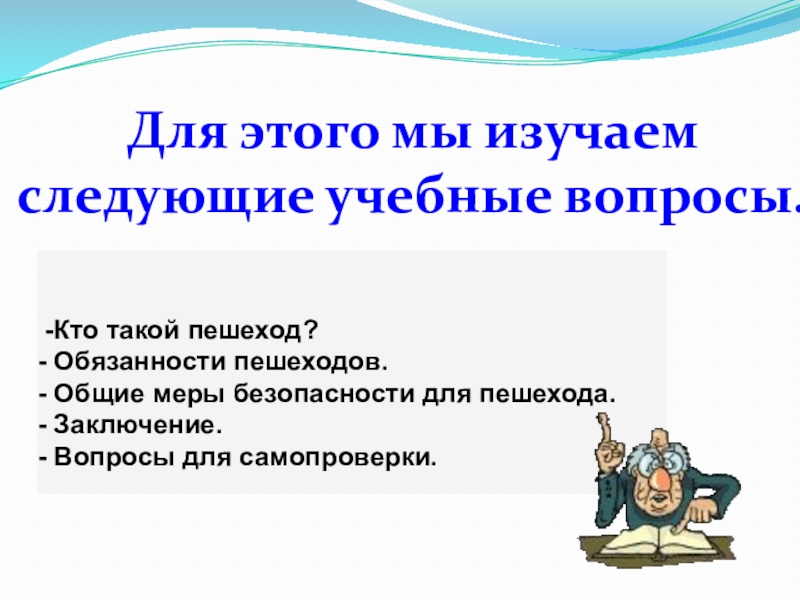 Для этого мы изучаем следующие учебные вопросы.

-Кто такой пешеход?
- Обязанности пешеходов.
- Общие меры безопасности для пешехода.
- Заключение.
- Вопросы для самопроверки.